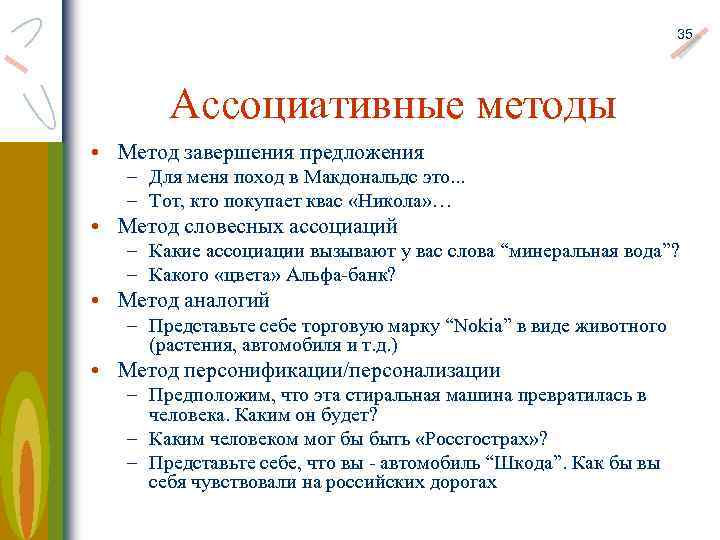 35

Ассоциативные методы

• Метод завершения предложения
– Для меня поход в Макдональдс это...
– Тот, кто покупает квас «Никола»…
• Метод словесных ассоциаций
– Какие ассоциации вызывают у вас слова “минеральная вода”?
– Какого «цвета» Альфа-банк?
• Метод аналогий
– Представьте себе торговую марку “Nokia” в виде животного (растения, автомобиля и т.д.)
• Метод персонификации/персонализации
– Предположим, что эта стиральная машина превратилась в человека. Каким он будет?
– Каким человеком мог бы быть «Россгострах»?
– Представьте себе, что вы - автомобиль “Шкода”. Как бы вы себя чувствовали на российских дорогах